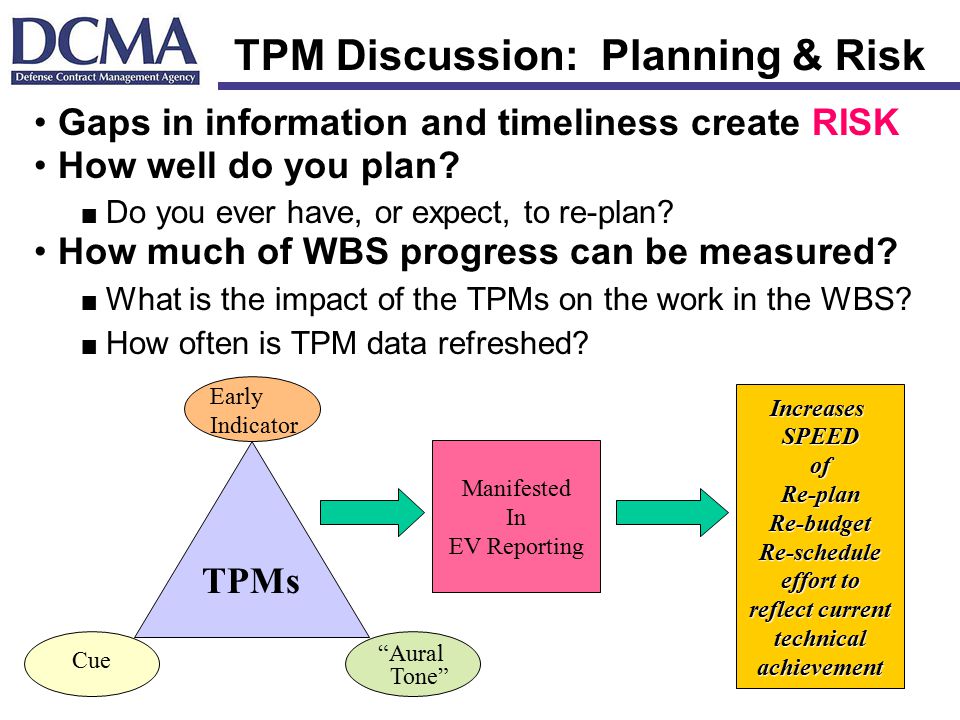 DCMA
Defense Contract Management Agency

TPM Discussion: Planning & Risk

• Gaps in information and timeliness create RISK
• How well do you plan?
■ Do you ever have, or expect, to re-plan?
• How much of WBS progress can be measured?
■ What is the impact of the TPMs on the work in the WBS?
■ How often is TPM data refreshed?

Early Indicator

TPMs

Cue

"Aural Tone"

Manifested In EV Reporting

Increases SPEED of Re-plan Re-budget Re-schedule effort to reflect current technical achievement